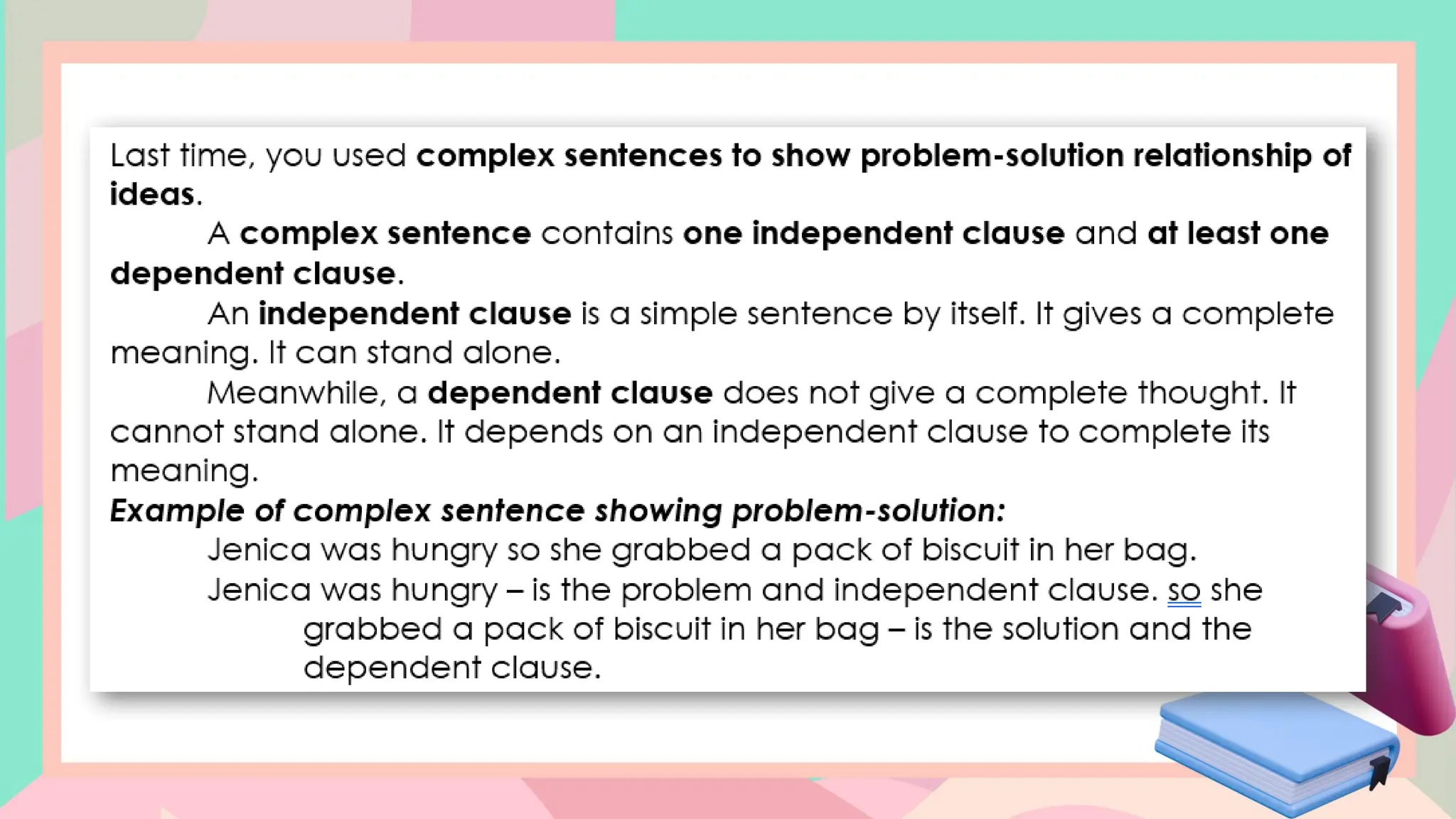 Last time, you used complex sentences to show problem-solution relationship of ideas.

A complex sentence contains one independent clause and at least one dependent clause.

An independent clause is a simple sentence by itself. It gives a complete meaning. It can stand alone.

Meanwhile, a dependent clause does not give a complete thought. It cannot stand alone. It depends on an independent clause to complete its meaning.

Example of complex sentence showing problem-solution:

Jenica was hungry so she grabbed a pack of biscuit in her bag.

Jenica was hungry – is the problem and independent clause. so she grabbed a pack of biscuit in her bag – is the solution and the dependent clause.